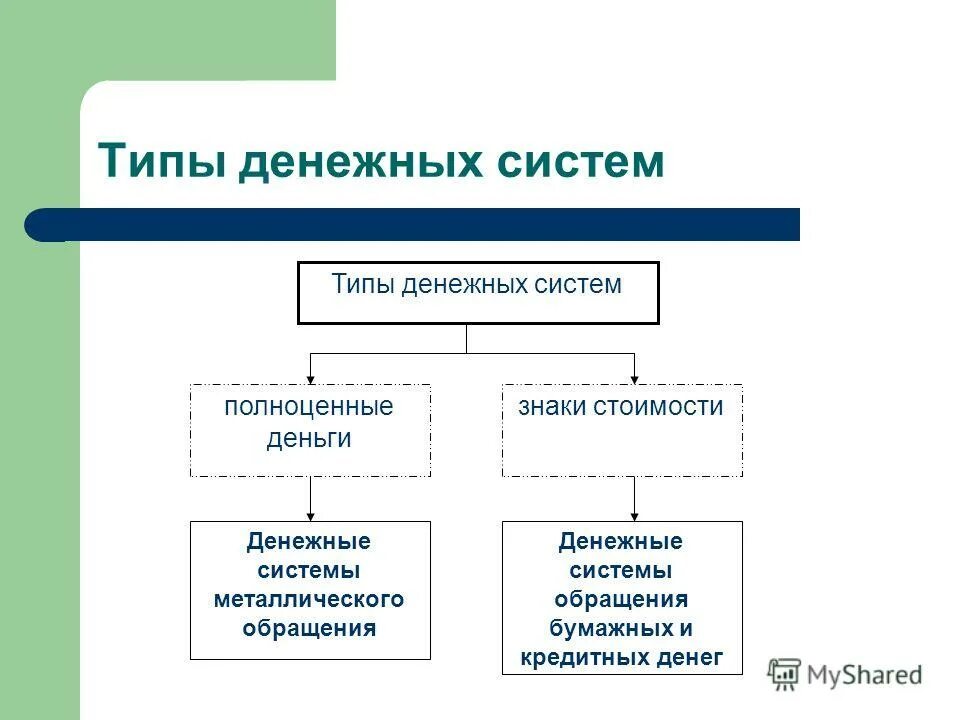 Типы денежных систем

Типы денежных систем

полноценные деньги

знаки стоимости

Денежные системы металлического обращения

Денежные системы обращения бумажных и кредитных денег

MyShared